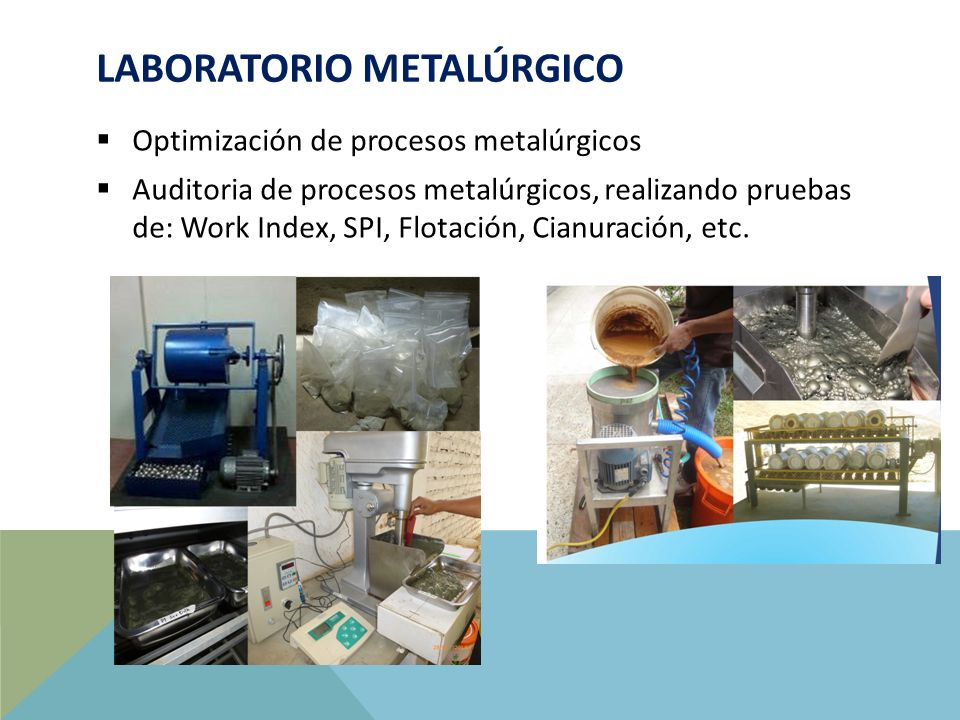 LABORATORIO METALÚRGICO

▪ Optimización de procesos metalúrgicos
▪ Auditoria de procesos metalúrgicos, realizando pruebas de: Work Index, SPI, Flotación, Cianuración, etc.